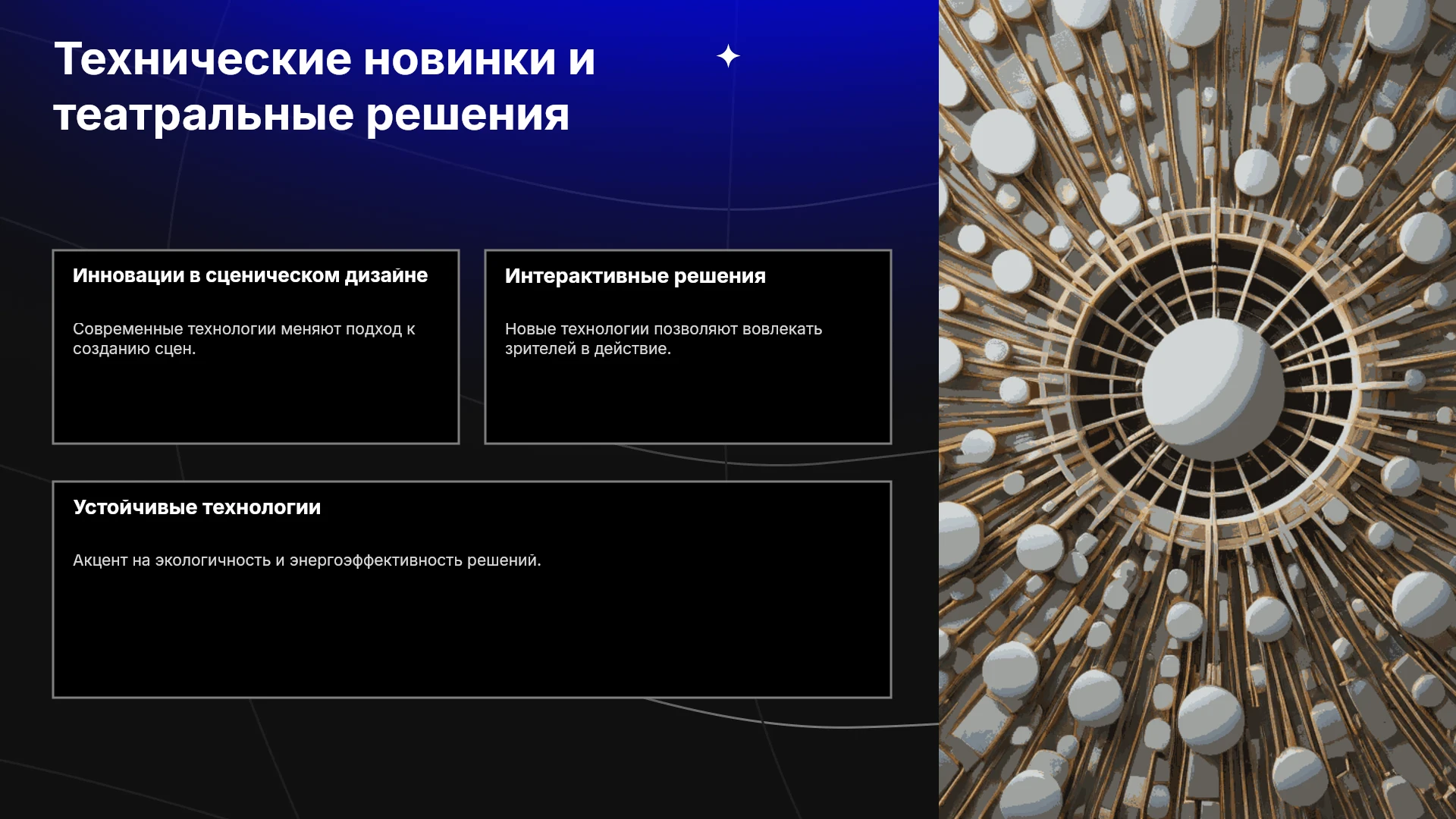 Технические новинки и театральные решения

Инновации в сценическом дизайне

Современные технологии меняют подход к созданию сцен.

Интерактивные решения

Новые технологии позволяют вовлекать зрителей в действие.

Устойчивые технологии

Акцент на экологичность и энергоэффективность решений.